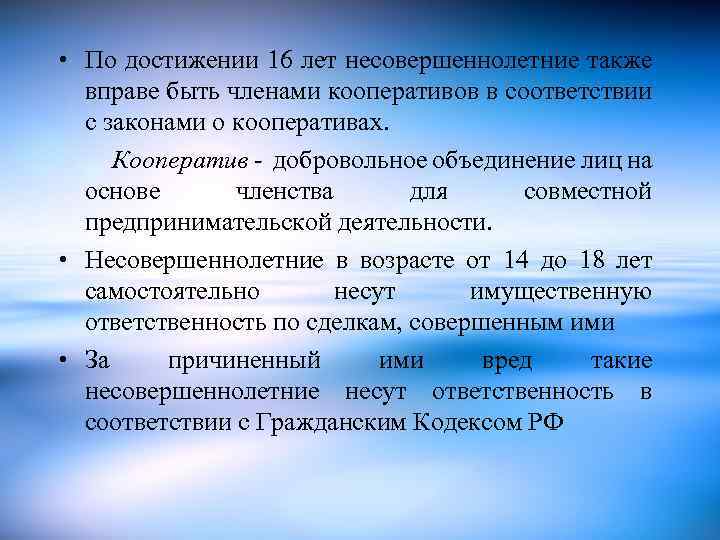 • По достижении 16 лет несовершеннолетние также вправе быть членами кооперативов в соответствии с законами о кооперативах.

Кооператив - добровольное объединение лиц на основе членства для совместной предпринимательской деятельности.

• Несовершеннолетние в возрасте от 14 до 18 лет самостоятельно несут имущественную ответственность по сделкам, совершенным ими

• За причиненный ими вред такие несовершеннолетние несут ответственность в соответствии с Гражданским Кодексом РФ